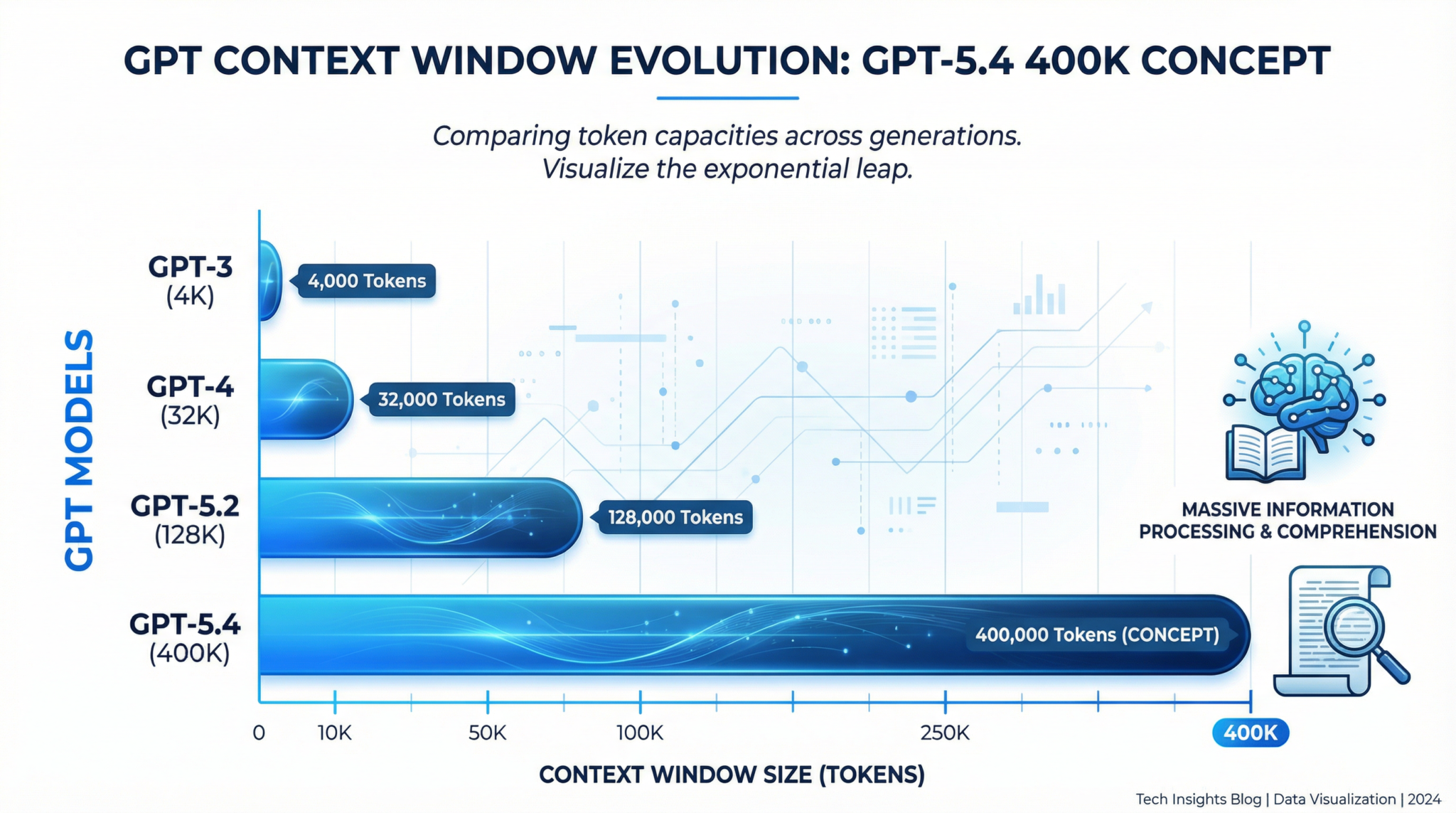 GPT CONTEXT WINDOW EVOLUTION: GPT-5.4 400K CONCEPT

Comparing token capacities across generations.
Visualize the exponential leap.

GPT MODELS

GPT-3
(4K)
4,000 Tokens

GPT-4
(32K)
32,000 Tokens

GPT-5.2
(128K)
128,000 Tokens

GPT-5.4
(400K)
400,000 Tokens (CONCEPT)

MASSIVE INFORMATION PROCESSING & COMPREHENSION

0 10K 50K 100K 250K 400K

CONTEXT WINDOW SIZE (TOKENS)

Tech Insights Blog | Data Visualization | 2024